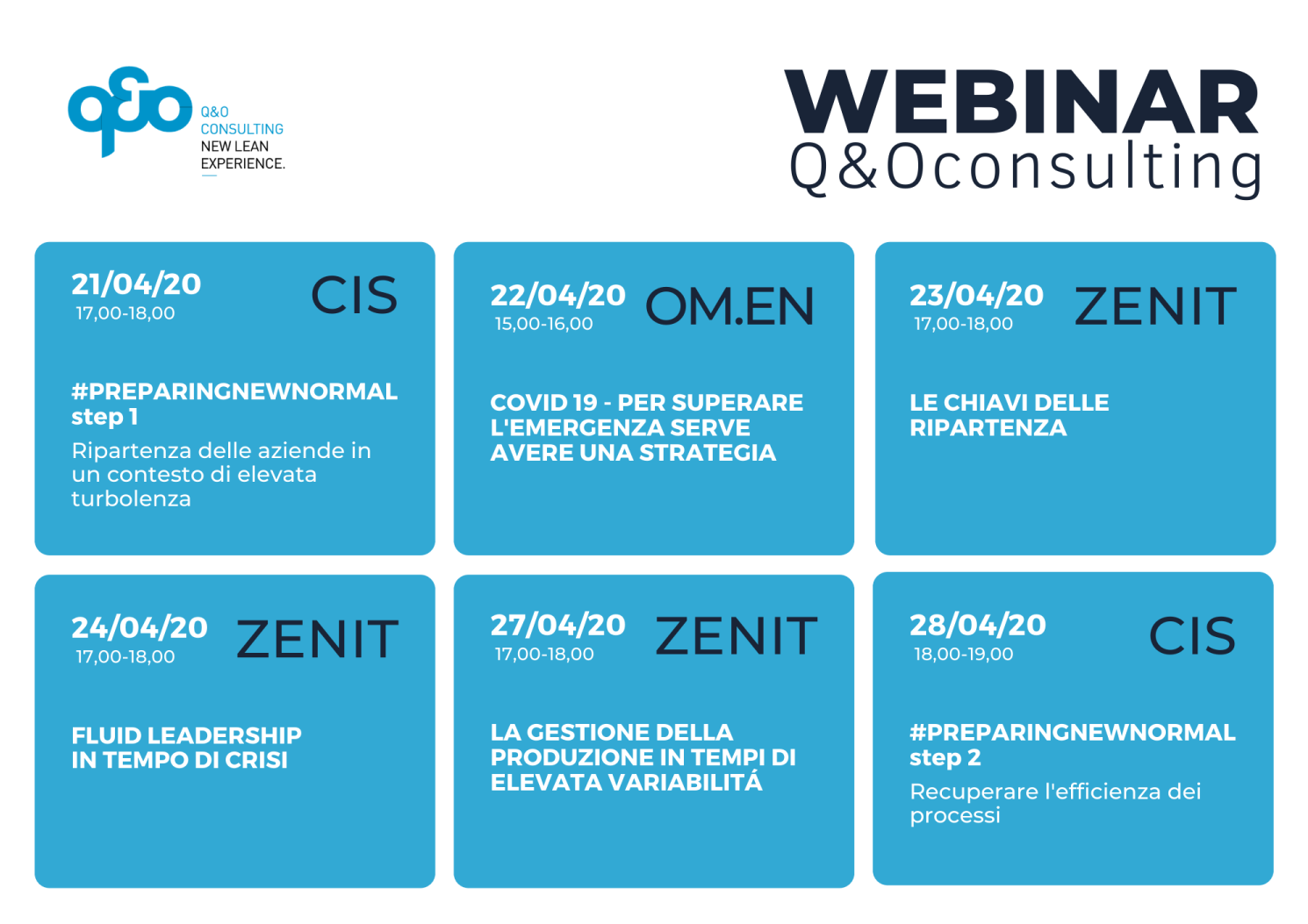 q&o

Q&O CONSULTING NEW LEAN EXPERIENCE.

WEBINAR
Q&Oconsulting

21/04/20
17,00-18,00
CIS

#PREPARINGNEWNORMAL step 1
Ripartenza delle aziende in un contesto di elevata turbolenza

22/04/20
15,00-16,00
OM.EN

COVID 19 - PER SUPERARE L'EMERGENZA SERVE AVERE UNA STRATEGIA

23/04/20
17,00-18,00
ZENIT

LE CHIAVI DELLE RIPARTENZA

24/04/20
17,00-18,00
ZENIT

FLUID LEADERSHIP IN TEMPO DI CRISI

27/04/20
17,00-18,00
ZENIT

LA GESTIONE DELLA PRODUZIONE IN TEMPI DI ELEVATA VARIABILITÁ

28/04/20
18,00-19,00
CIS

#PREPARINGNEWNORMAL step 2
Recuperare l'efficienza dei processi